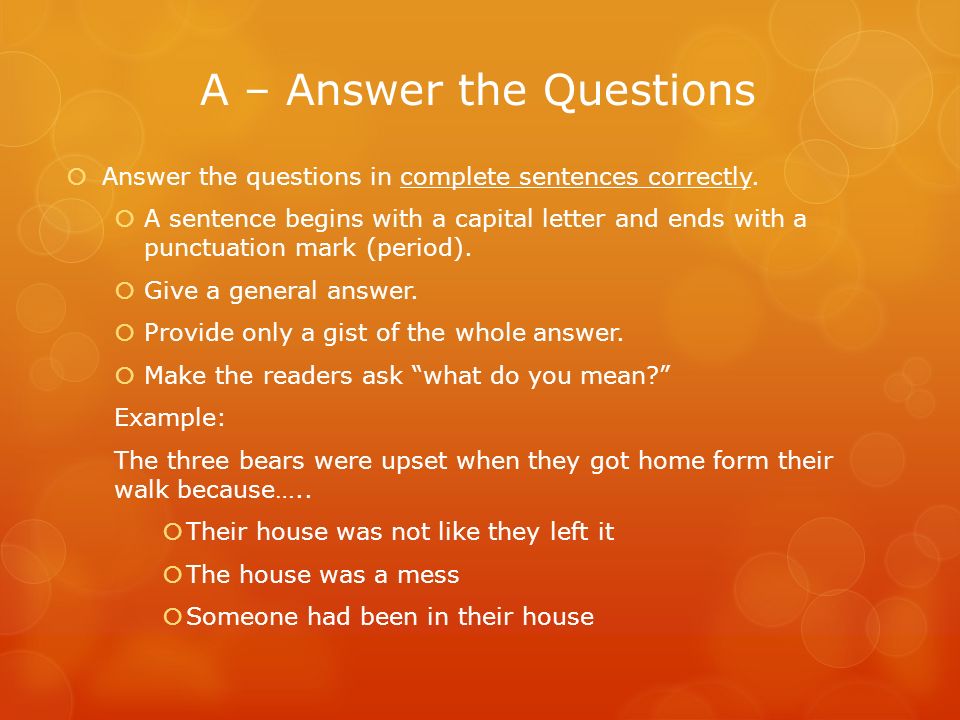 A – Answer the Questions

Answer the questions in complete sentences correctly.

A sentence begins with a capital letter and ends with a punctuation mark (period).

Give a general answer.

Provide only a gist of the whole answer.

Make the readers ask “what do you mean?”

Example:

The three bears were upset when they got home form their walk because…..

Their house was not like they left it

The house was a mess

Someone had been in their house